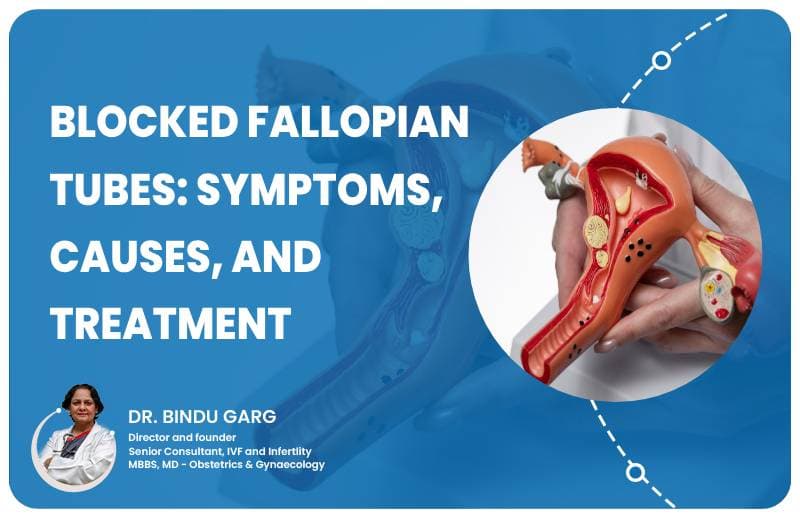 BLOCKED FALLOPIAN TUBES: SYMPTOMS, CAUSES, AND TREATMENT

DR. BINDU GARG
Director and founder
Senior Consultant, IVF and Infertility
MBBS, MD - Obstetrics & Gynaecology